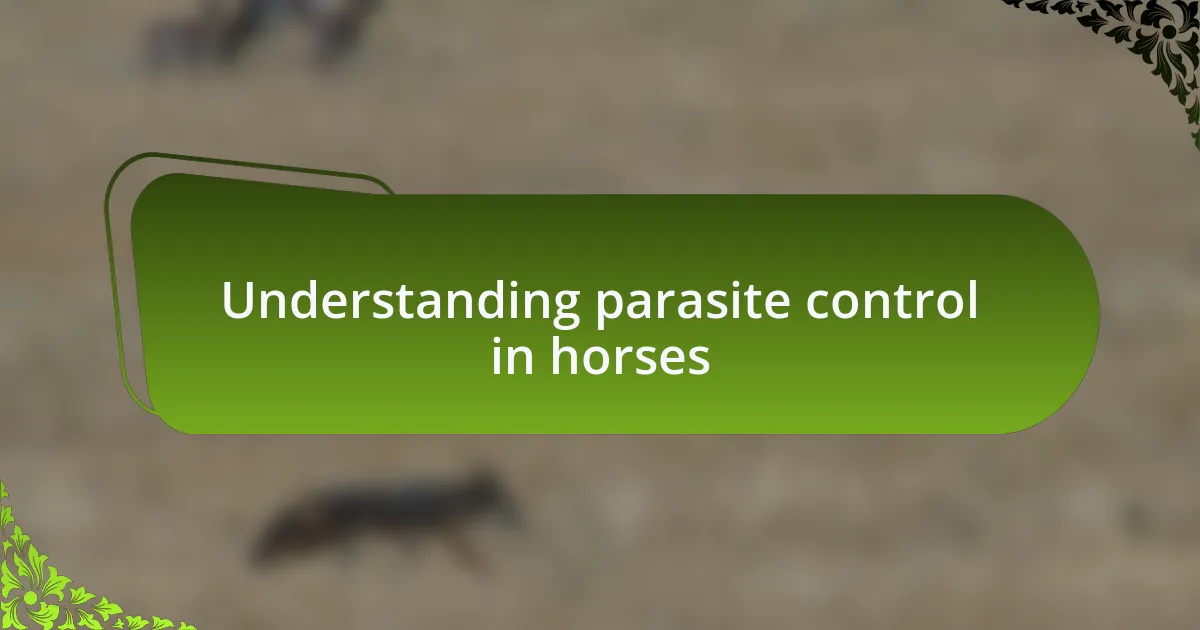 Understanding parasite control in horses